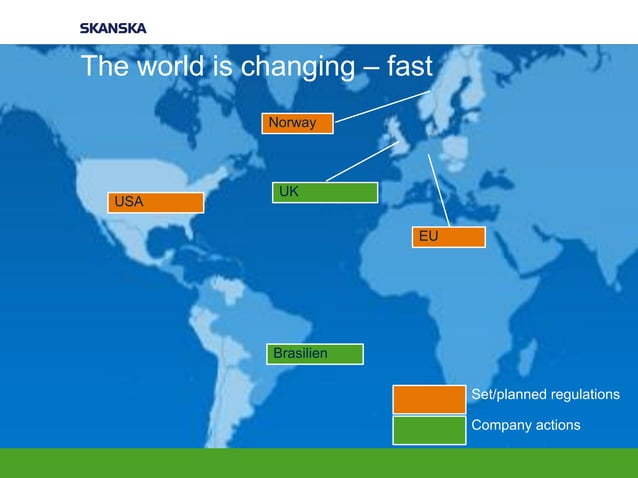 SKANSKA

The world is changing – fast

Norway

UK

USA

EU

Brasilien

Set/planned regulations

Company actions